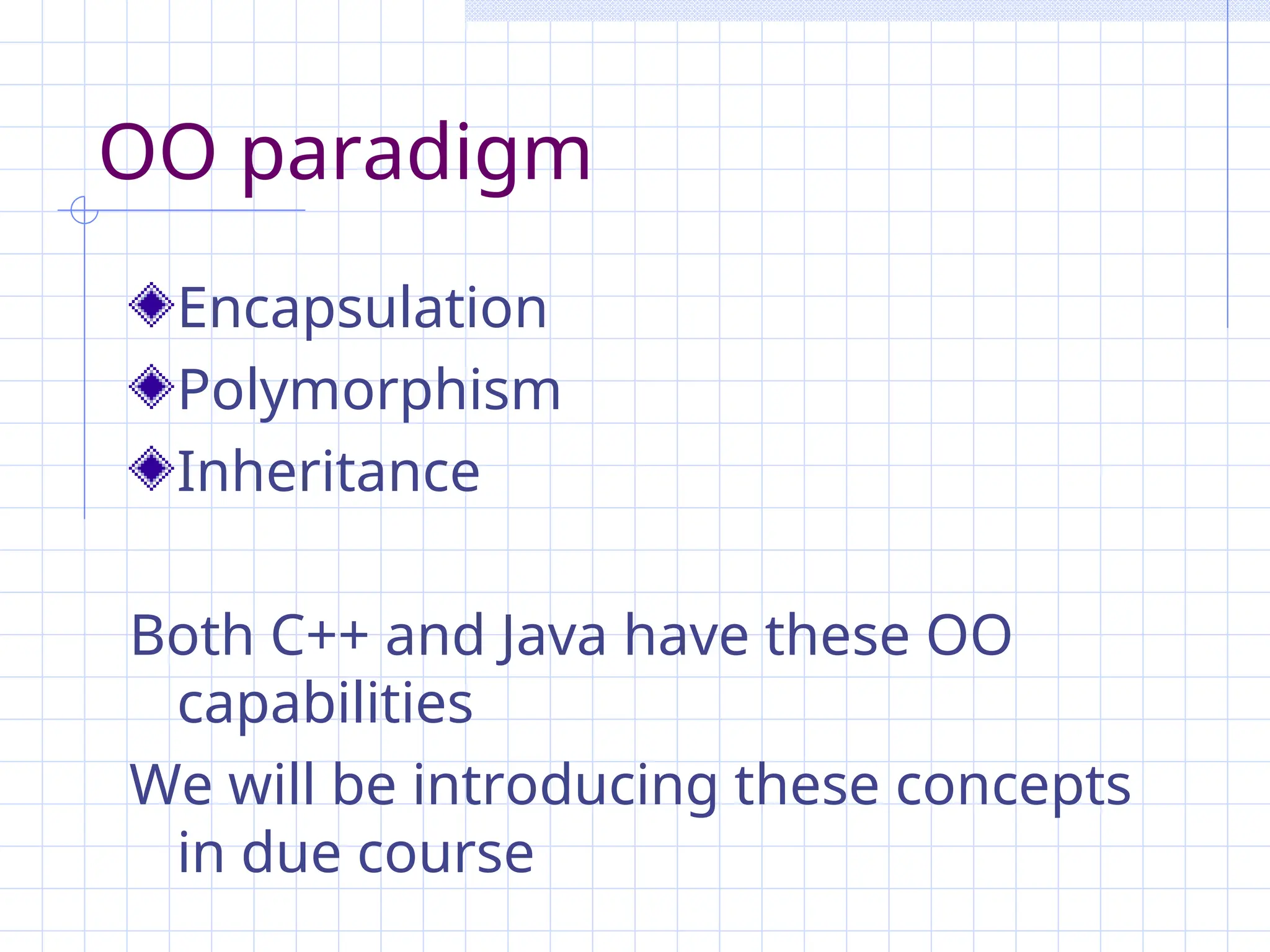 OO paradigm

Encapsulation
Polymorphism
Inheritance

Both C++ and Java have these OO capabilities

We will be introducing these concepts in due course